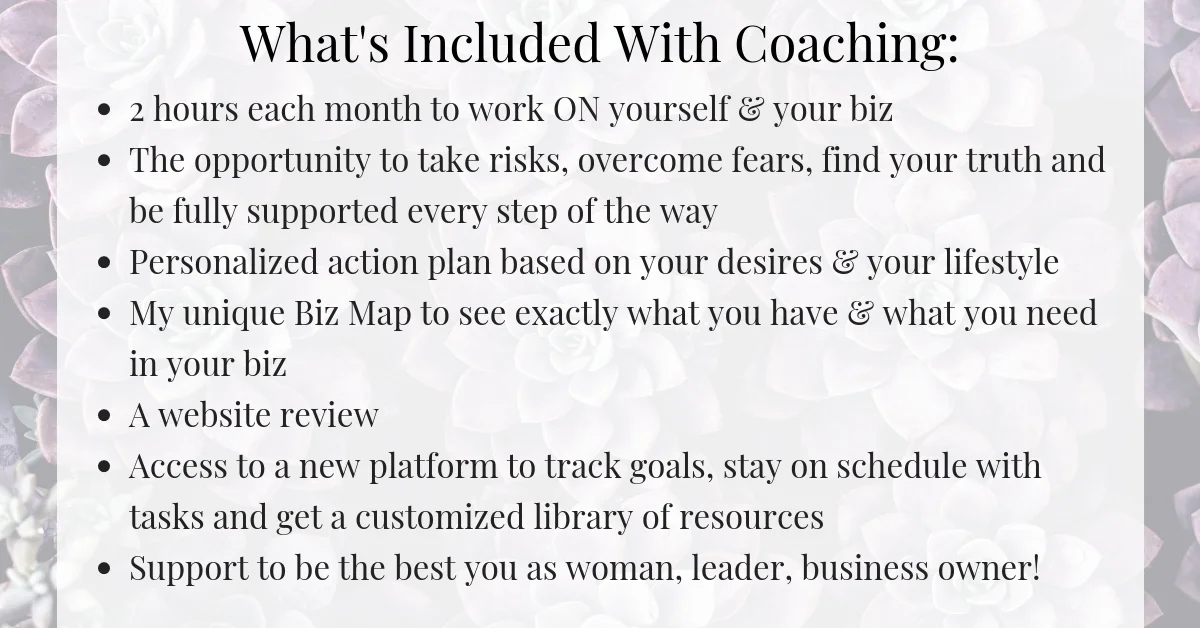 What's Included With Coaching:

- 2 hours each month to work ON yourself & your biz
- The opportunity to take risks, overcome fears, find your truth and be fully supported every step of the way
- Personalized action plan based on your desires & your lifestyle
- My unique Biz Map to see exactly what you have & what you need in your biz
- A website review
- Access to a new platform to track goals, stay on schedule with tasks and get a customized library of resources
- Support to be the best you as woman, leader, business owner!